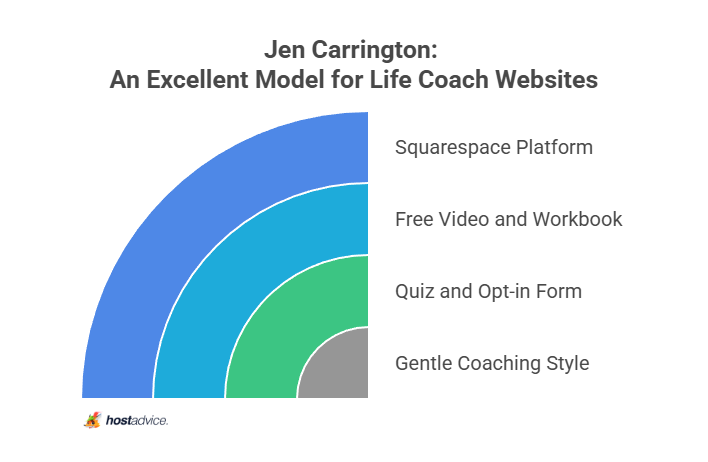 Jen Carrington:
An Excellent Model for Life Coach Websites

Squarespace Platform

Free Video and Workbook

Quiz and Opt-in Form

Gentle Coaching Style

hostadvice.